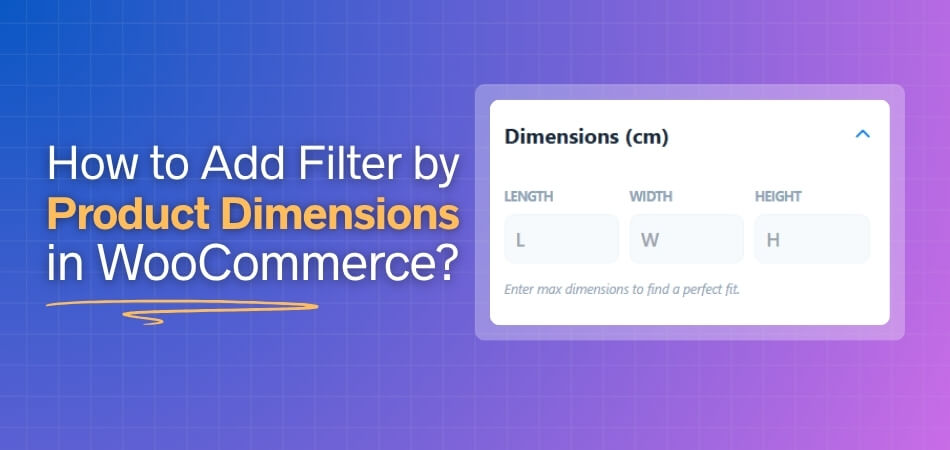 How to Add Filter by Product Dimensions in WooCommerce?

Dimensions (cm)

LENGTH
L

WIDTH
W

HEIGHT
H

Enter max dimensions to find a perfect fit.